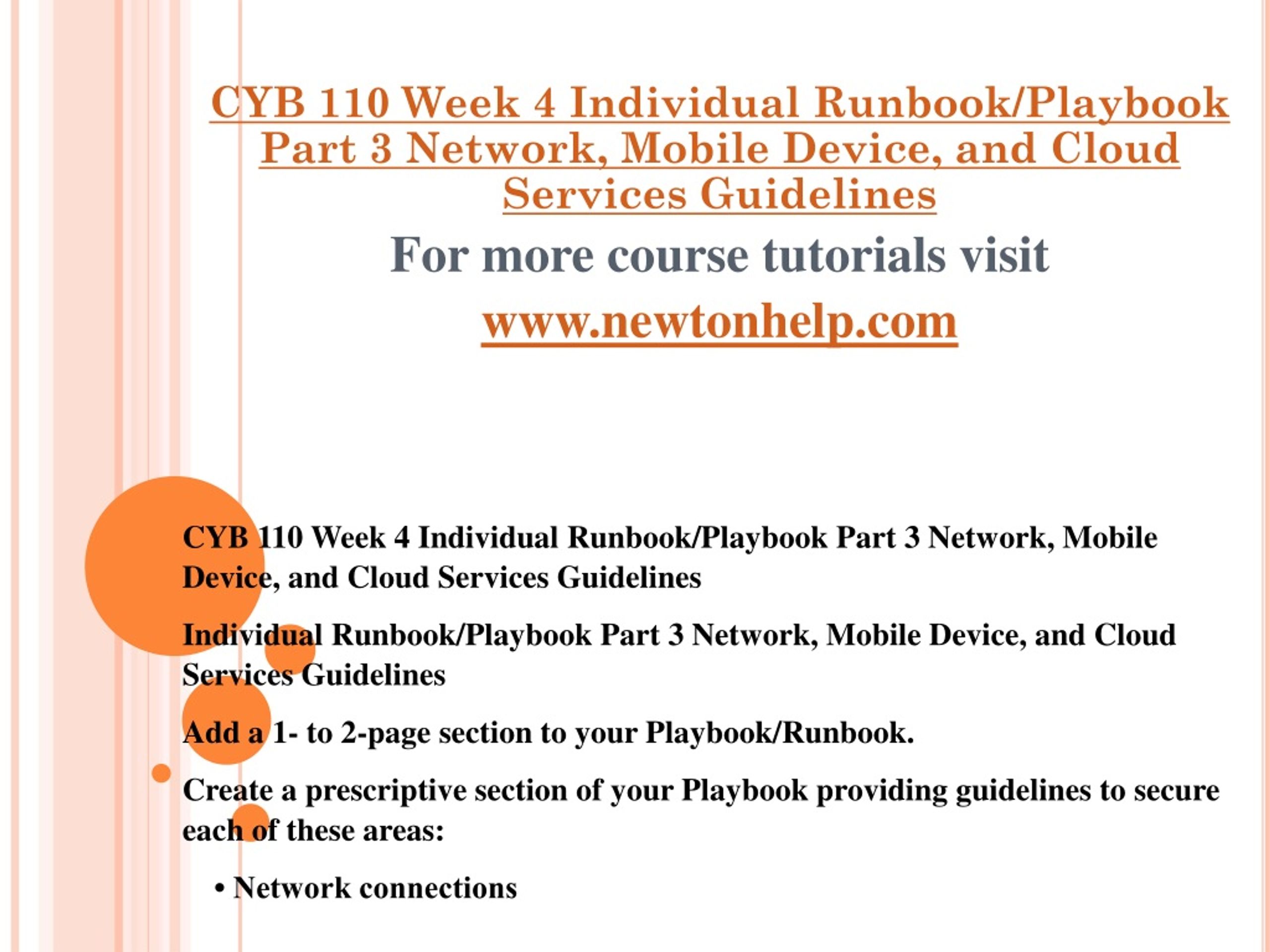 CYB 110 Week 4 Individual Runbook/Playbook Part 3 Network, Mobile Device, and Cloud Services Guidelines

For more course tutorials visit

www.newtonhelp.com

CYB 110 Week 4 Individual Runbook/Playbook Part 3 Network, Mobile Device, and Cloud Services Guidelines

Individual Runbook/Playbook Part 3 Network, Mobile Device, and Cloud Services Guidelines

Add a 1- to 2-page section to your Playbook/Runbook.

Create a prescriptive section of your Playbook providing guidelines to secure each of these areas:

• Network connections